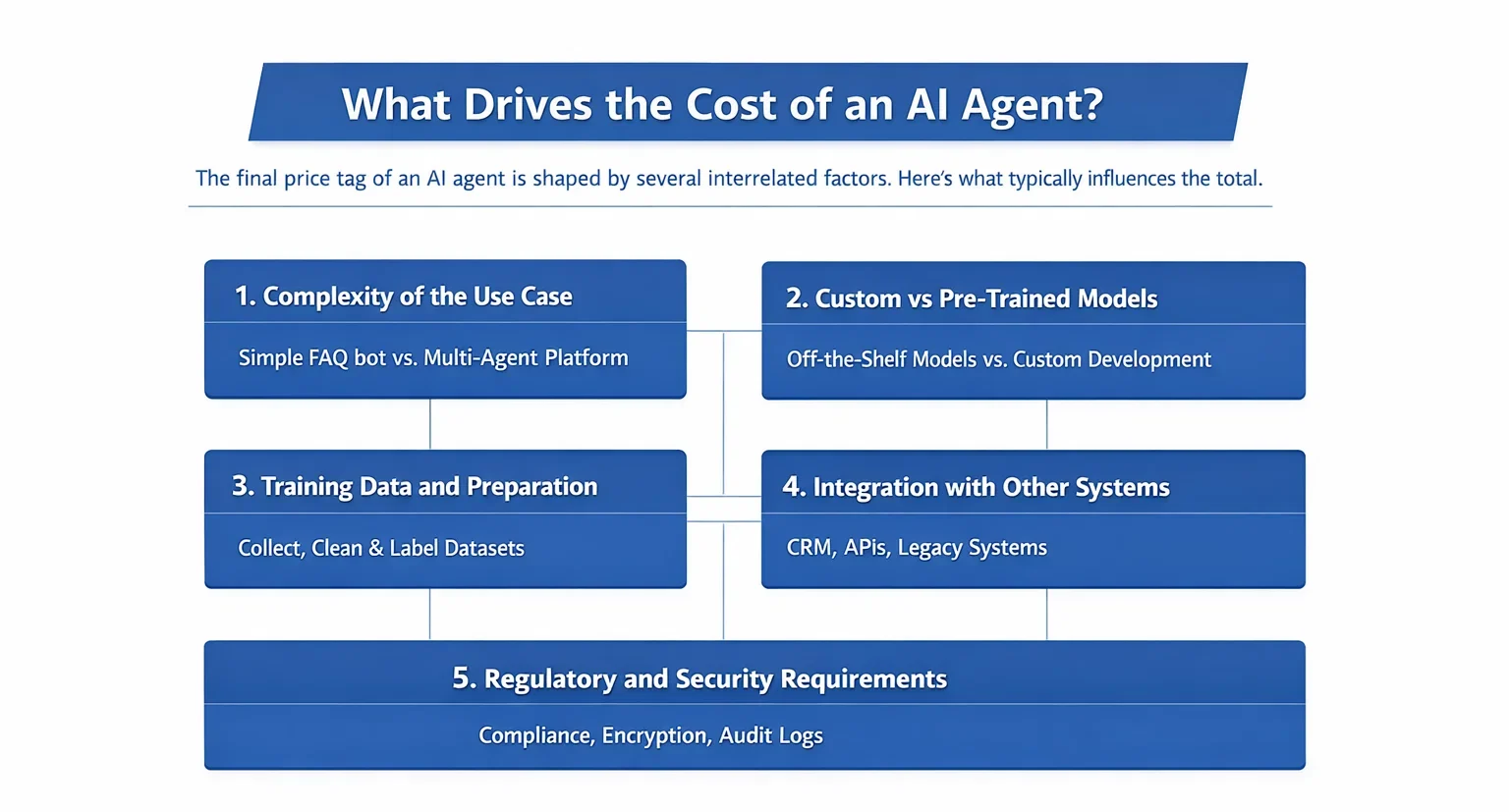 What Drives the Cost of an AI Agent?

The final price tag of an AI agent is shaped by several interrelated factors. Here's what typically influences the total.

1. Complexity of the Use Case

Simple FAQ bot vs. Multi-Agent Platform

2. Custom vs Pre-Trained Models

Off-the-Shelf Models vs. Custom Development

3. Training Data and Preparation

Collect, Clean & Label Datasets

4. Integration with Other Systems

CRM, APIs, Legacy Systems

5. Regulatory and Security Requirements

Compliance, Encryption, Audit Logs